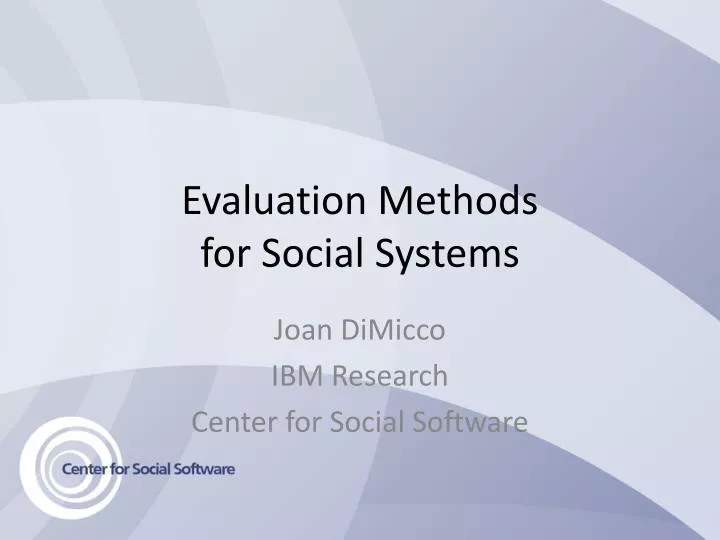 Evaluation Methods for Social Systems

Joan DiMicco
IBM Research
Center for Social Software

Center for Social Software